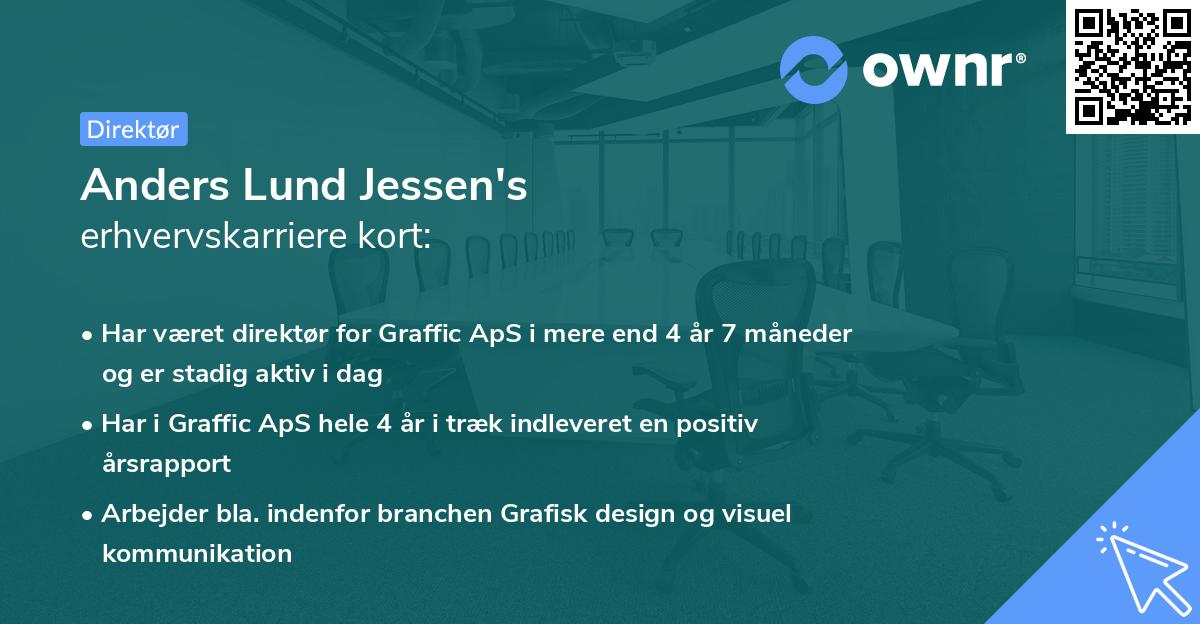 ownr®

Direktør

Anders Lund Jessen's
erhvervskarriere kort:

• Har været direktør for Graffic ApS i mere end 4 år 7 måneder og er stadig aktiv i dag

• Har i Graffic ApS hele 4 år i træk indleveret en positiv årsrapport

• Arbejder bla. indenfor branchen Grafisk design og visuel kommunikation